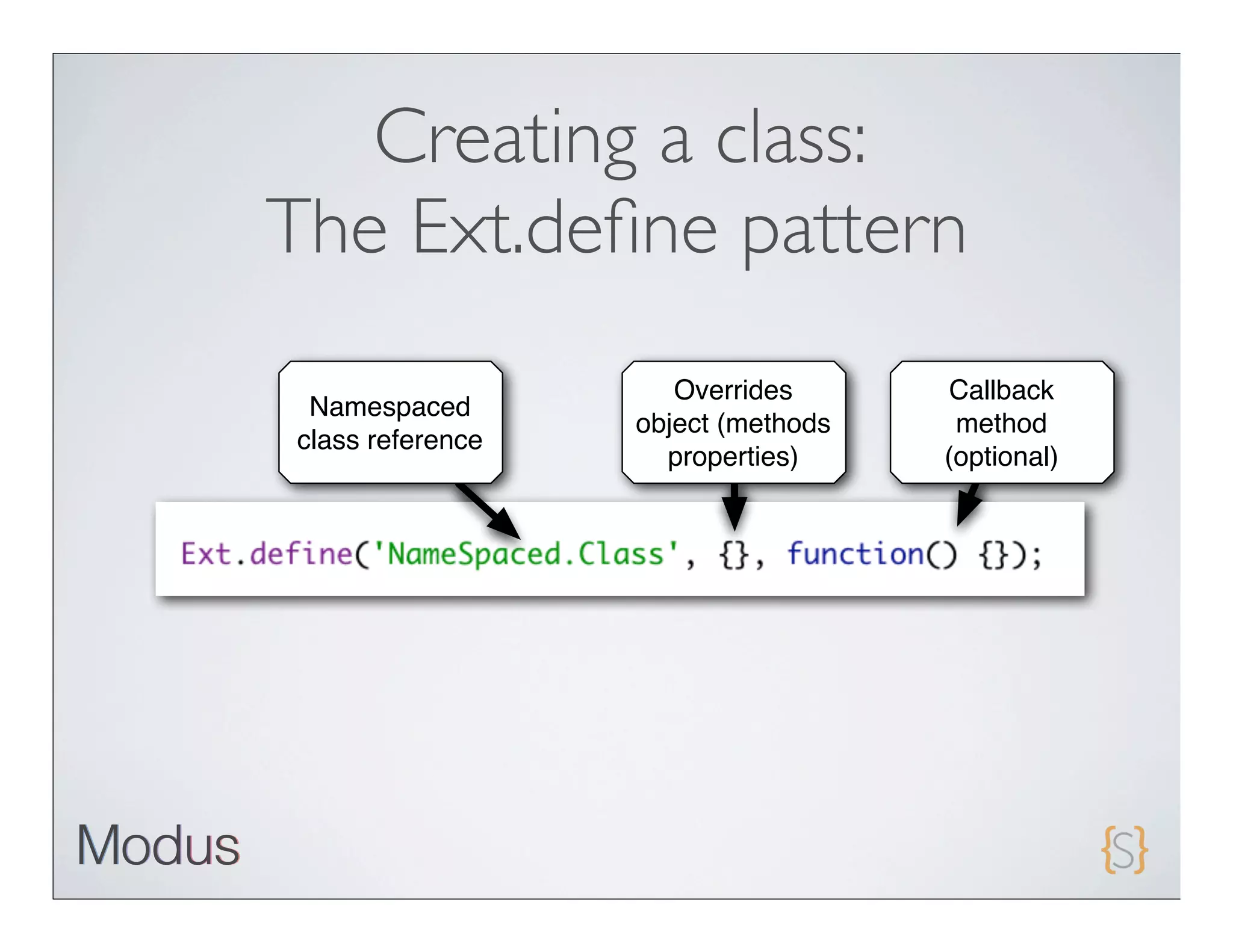 Creating a class:
The Ext.define pattern

Namespaced class reference

Overrides object (methods properties)

Callback method (optional)

Ext.define('NameSpaced.Class', {}, function() {});

Modus

{S}